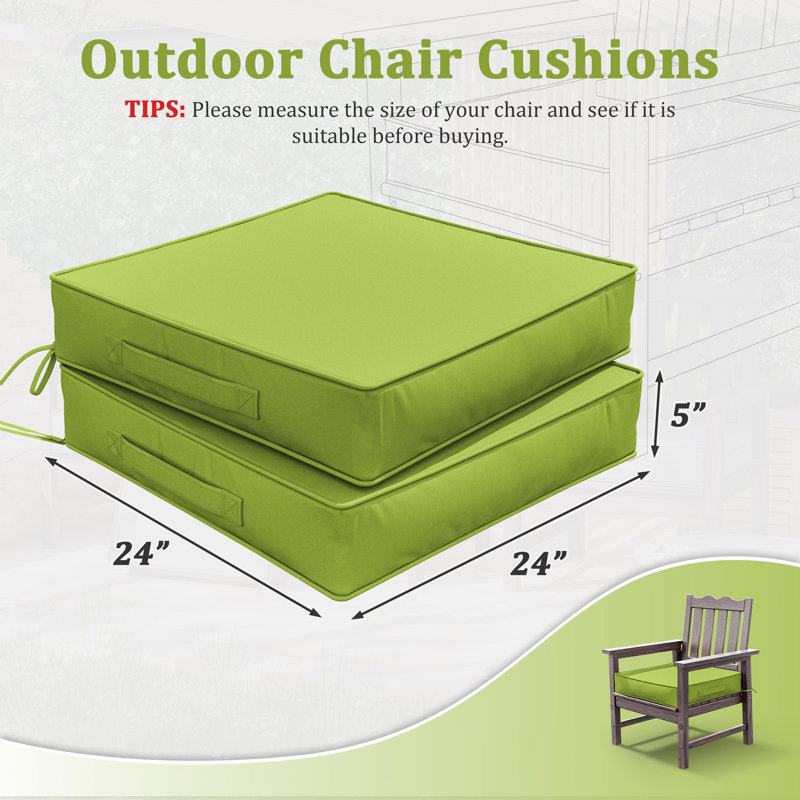 Outdoor Chair Cushions

TIPS: Please measure the size of your chair and see if it is suitable before buying.

5”

24”

24”